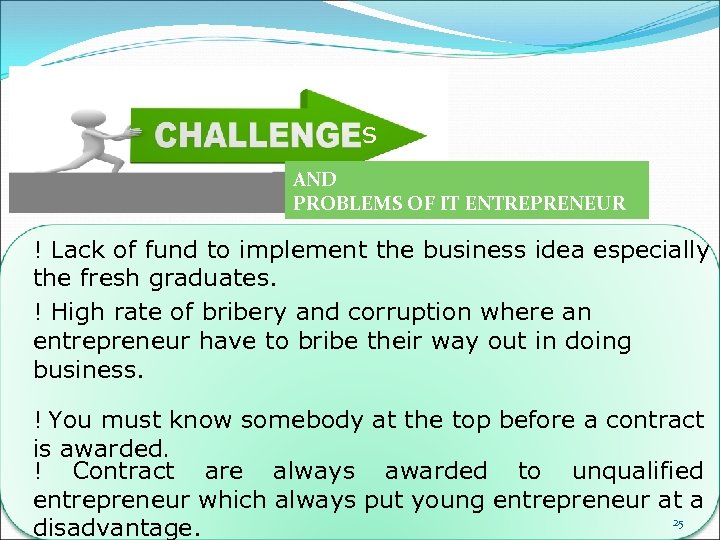 CHALLENGES

AND
PROBLEMS OF IT ENTREPRENEUR

! Lack of fund to implement the business idea especially the fresh graduates.

! High rate of bribery and corruption where an entrepreneur have to bribe their way out in doing business.

! You must know somebody at the top before a contract is awarded.

! Contract are always awarded to unqualified entrepreneur which always put young entrepreneur at a disadvantage.

25